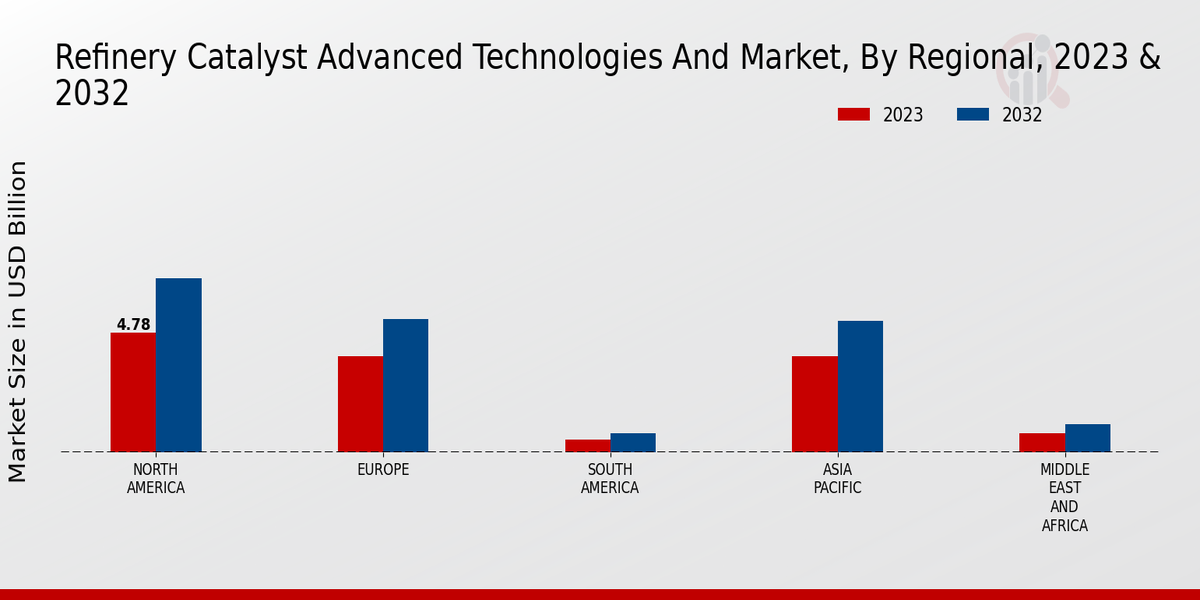 Refinery Catalyst Advanced Technologies And Market, By Regional, 2023 & 2032

2023
2032

Market Size in USD Billion

4.78

NORTH AMERICA
EUROPE
SOUTH AMERICA
ASIA PACIFIC
MIDDLE EAST AND AFRICA